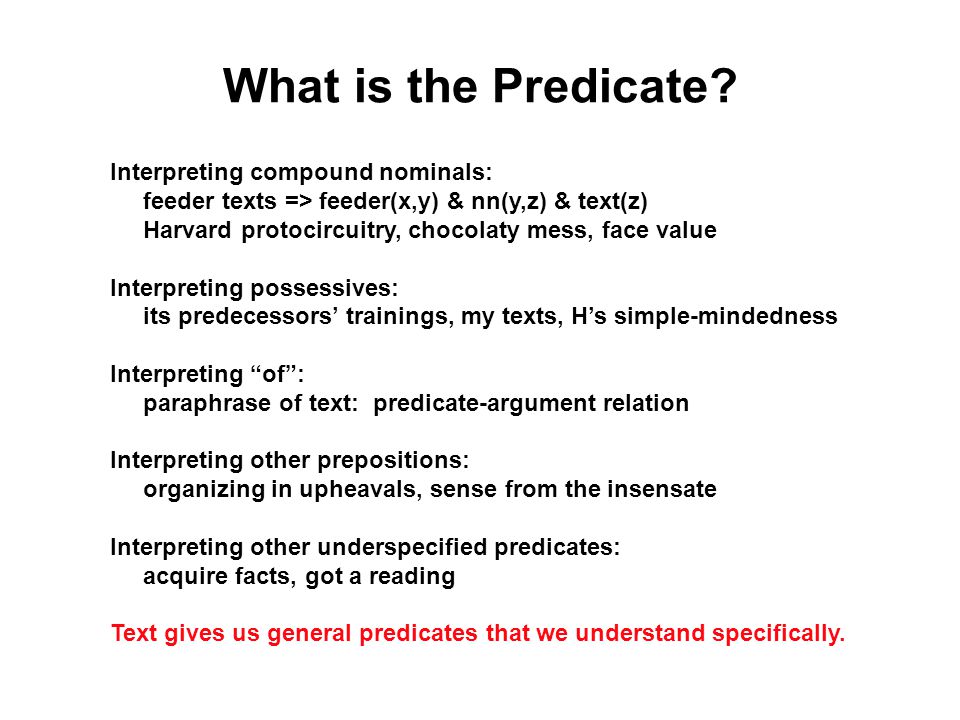 What is the Predicate?

Interpreting compound nominals:
feeder texts => feeder(x,y) & nn(y,z) & text(z)
Harvard protocircuitry, chocolaty mess, face value

Interpreting possessives:
its predecessors' trainings, my texts, H's simple-mindedness

Interpreting "of":
paraphrase of text: predicate-argument relation

Interpreting other prepositions:
organizing in upheavals, sense from the insensate

Interpreting other underspecified predicates:
acquire facts, got a reading

Text gives us general predicates that we understand specifically.